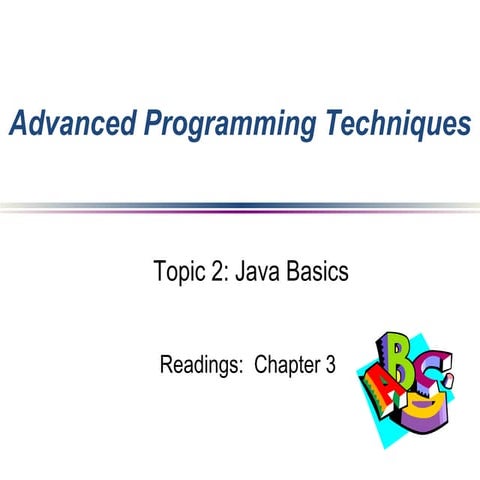 Advanced Programming Techniques

Topic 2: Java Basics

Readings: Chapter 3

ABC